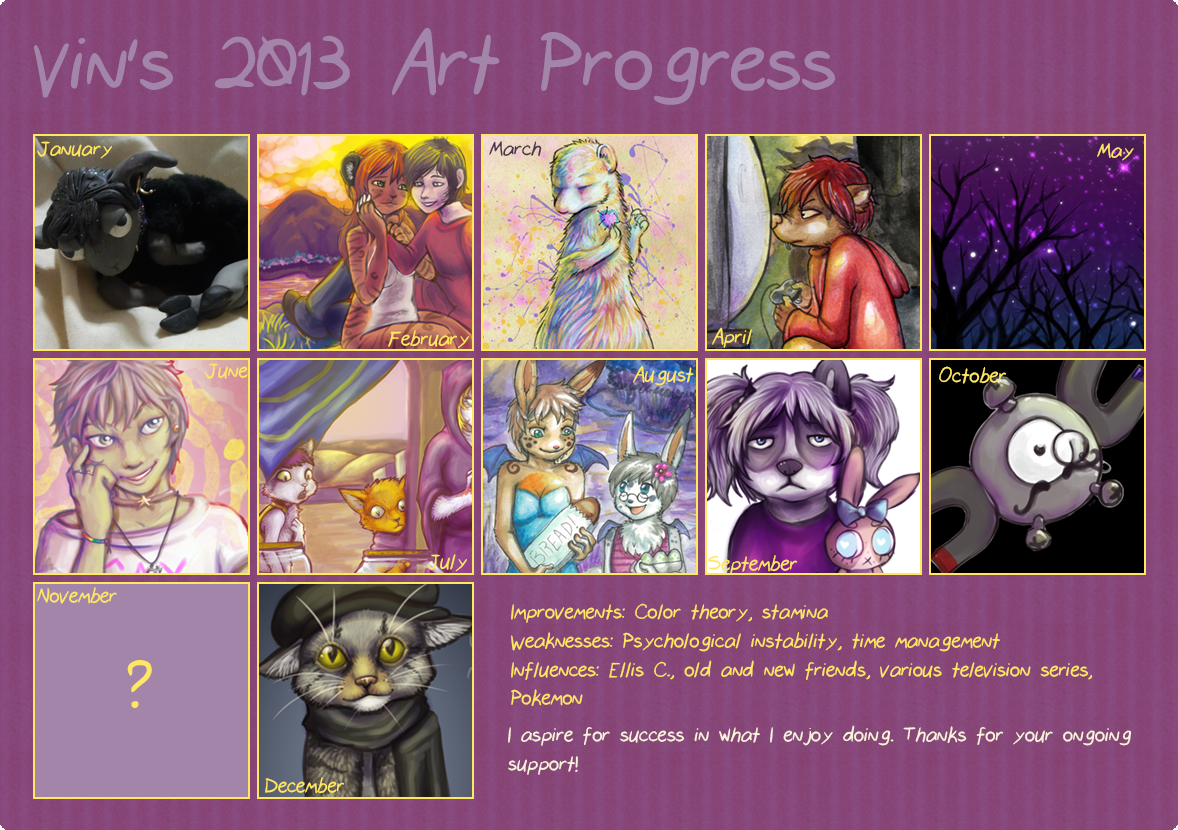 Vin's 2013 Art Progress

January

February

March

April

May

June

July

August

BREAD

September

October

November

?

December

Improvements: Color theory, stamina
Weaknesses: Psychological instability, time management
Influences: Ellis C., old and new friends, various television series, Pokemon

I aspire for success in what I enjoy doing. Thanks for your ongoing support!